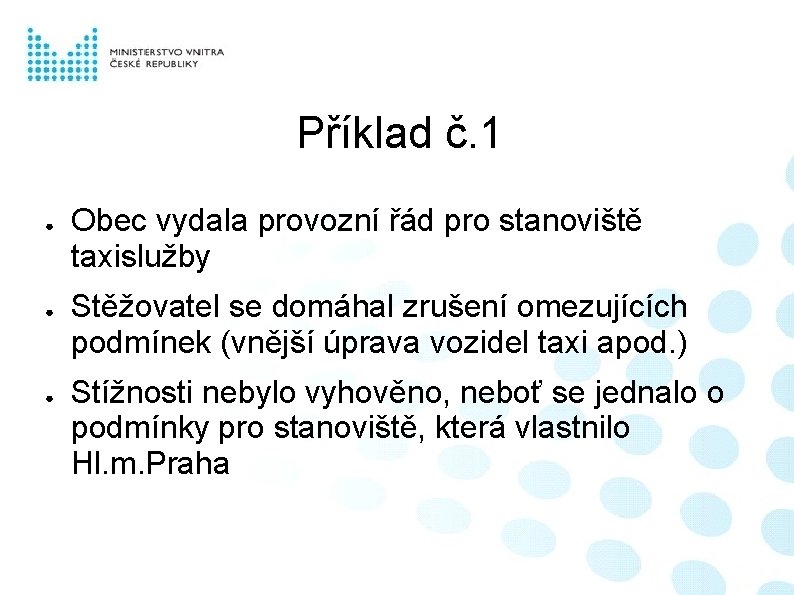 MINISTERSTVO VNITRA
ČESKÉ REPUBLIKY

Příklad č.1

- Obec vydala provozní řád pro stanoviště taxislužby
- Stěžovatel se domáhal zrušení omezujících podmínek (vnější úprava vozidel taxi apod.)
- Stížnosti nebylo vyhověno, neboť se jednalo o podmínky pro stanoviště, která vlastnilo Hl.m.Praha